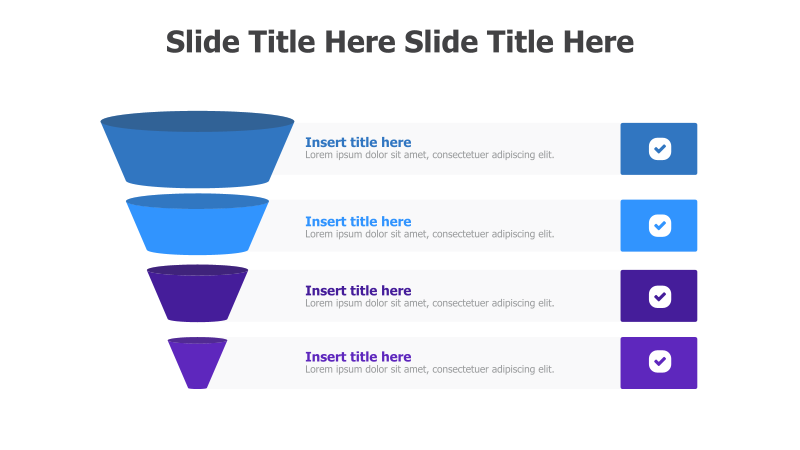 Slide Title Here Slide Title Here

Insert title here
Lorem ipsum dolor sit amet, consectetuer adipiscing elit.

Insert title here
Lorem ipsum dolor sit amet, consectetuer adipiscing elit.

Insert title here
Lorem ipsum dolor sit amet, consectetuer adipiscing elit.

Insert title here
Lorem ipsum dolor sit amet, consectetuer adipiscing elit.